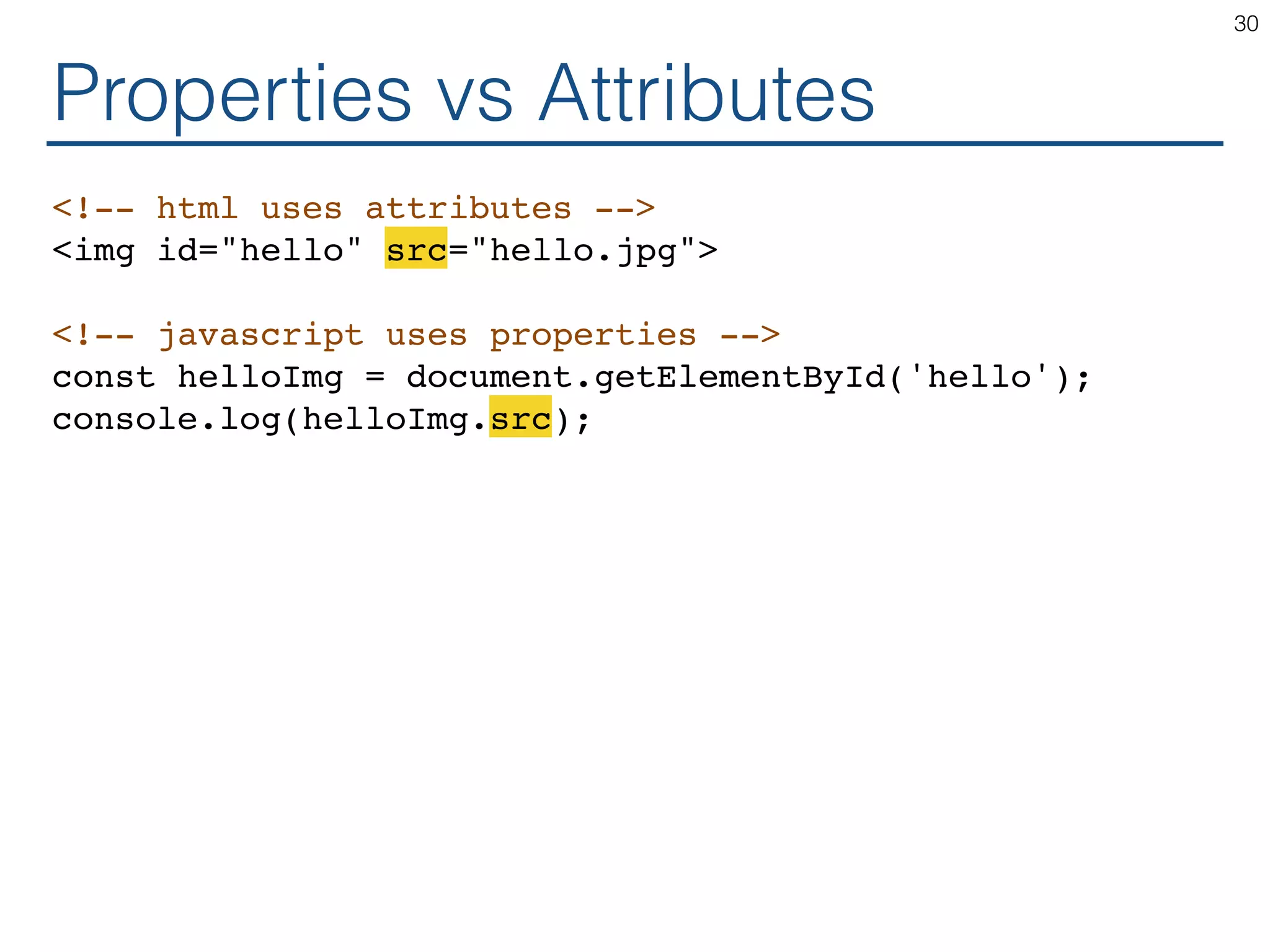 30

Properties vs Attributes

<!-- html uses attributes -->
<img id="hello" src="hello.jpg">

<!-- javascript uses properties -->
const helloImg = document.getElementById('hello');
console.log(helloImg.src);